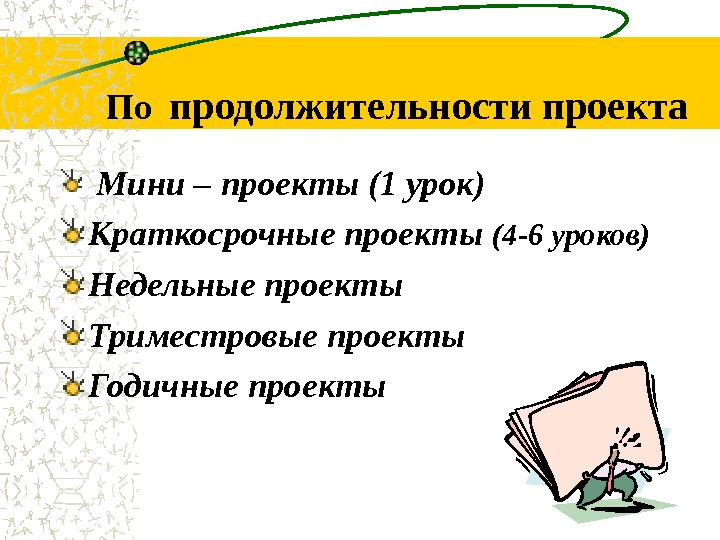 По продолжительности проекта

Мини – проекты (1 урок)

Краткосрочные проекты (4-6 уроков)

Недельные проекты

Триместровые проекты

Годичные проекты